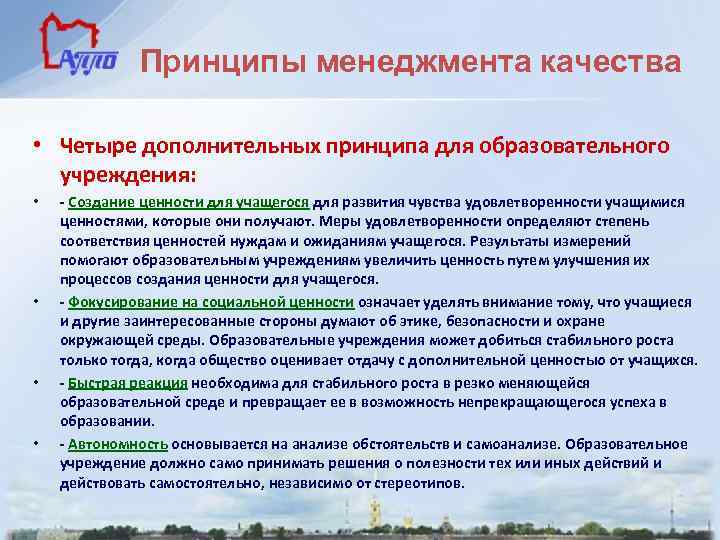 АППО

Принципы менеджмента качества

• Четыре дополнительных принципа для образовательного учреждения:

• - Создание ценности для учащегося для развития чувства удовлетворенности учащимися ценностями, которые они получают. Меры удовлетворенности определяют степень соответствия ценностей нуждам и ожиданиям учащегося. Результаты измерений помогают образовательным учреждениям увеличить ценность путем улучшения их процессов создания ценности для учащегося.

• - Фокусирование на социальной ценности означает уделять внимание тому, что учащиеся и другие заинтересованные стороны думают об этике, безопасности и охране окружающей среды. Образовательные учреждения может добиться стабильного роста только тогда, когда общество оценивает отдачу с дополнительной ценностью от учащихся.

• - Быстрая реакция необходима для стабильного роста в резко меняющейся образовательной среде и превращает ее в возможность непрекращающегося успеха в образовании.

• - Автономность основывается на анализе обстоятельств и самоанализе. Образовательное учреждение должно само принимать решения о полезности тех или иных действий и действовать самостоятельно, независимо от стереотипов.